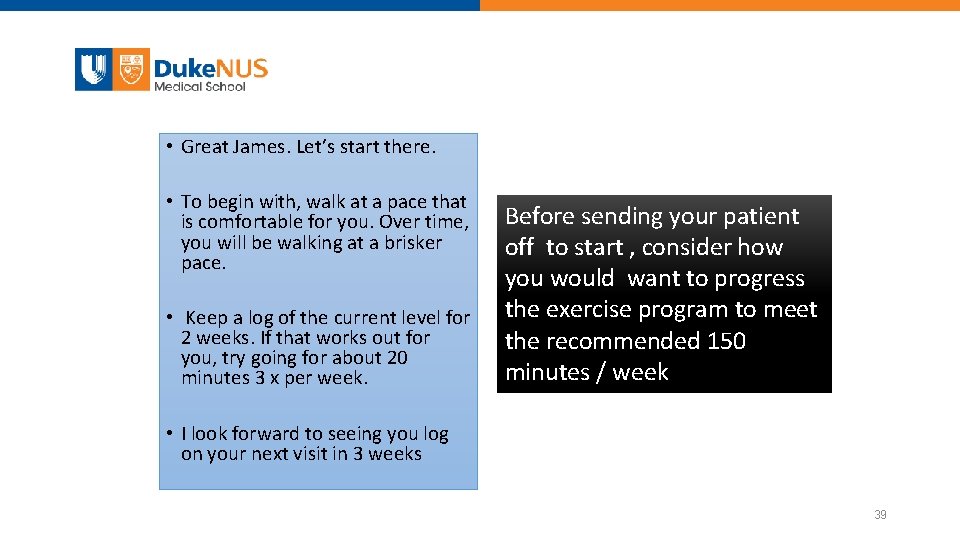 DukeNUS
Medical School

• Great James. Let's start there.

• To begin with, walk at a pace that is comfortable for you. Over time, you will be walking at a brisker pace.

• Keep a log of the current level for 2 weeks. If that works out for you, try going for about 20 minutes 3 x per week.

• I look forward to seeing you log on your next visit in 3 weeks

Before sending your patient off to start , consider how you would want to progress the exercise program to meet the recommended 150 minutes / week

39